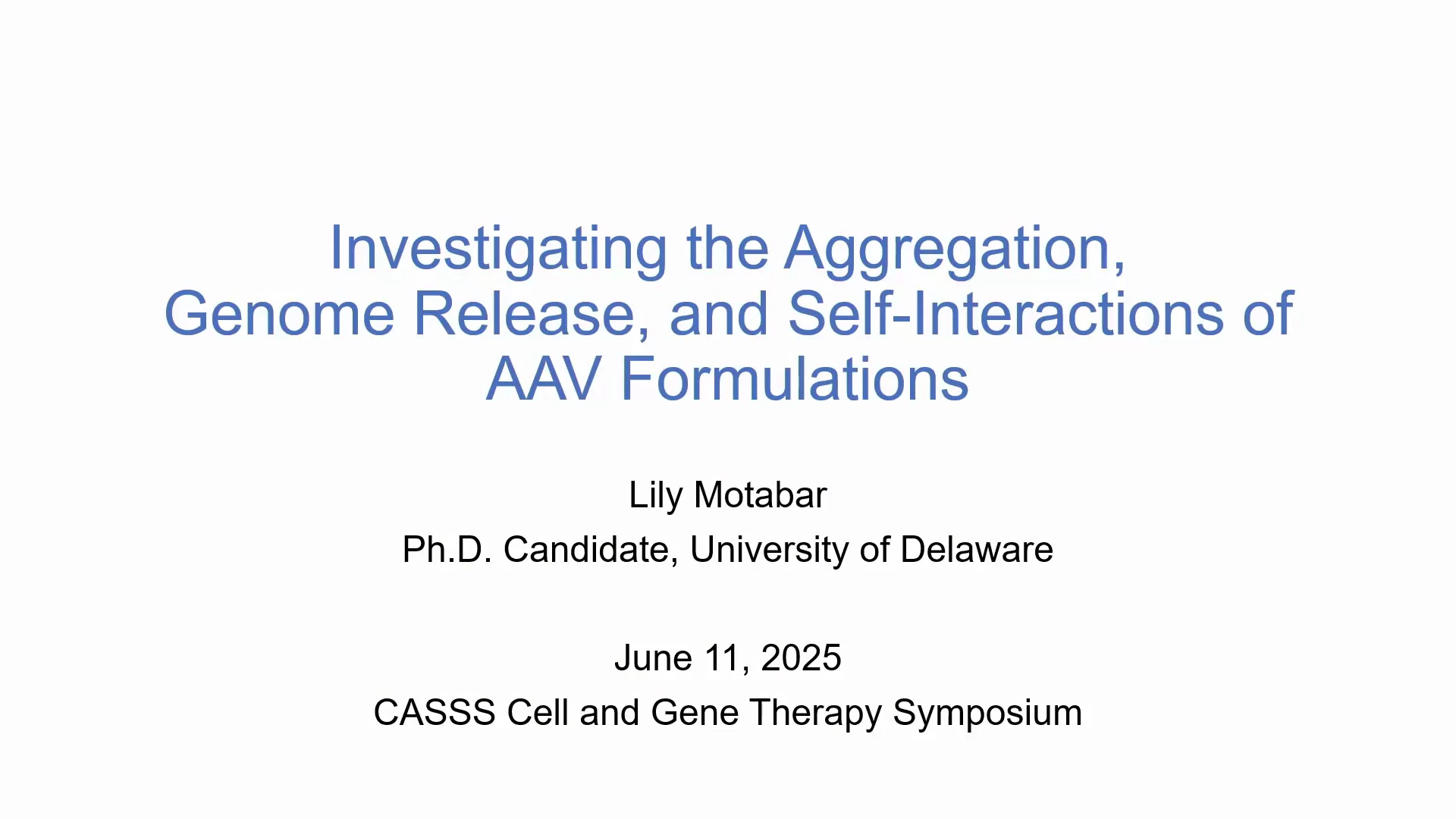 Investigating the Aggregation, Genome Release, and Self-Interactions of AAV Formulations

Lily Motabar

Ph.D. Candidate, University of Delaware

June 11, 2025

CASSS Cell and Gene Therapy Symposium